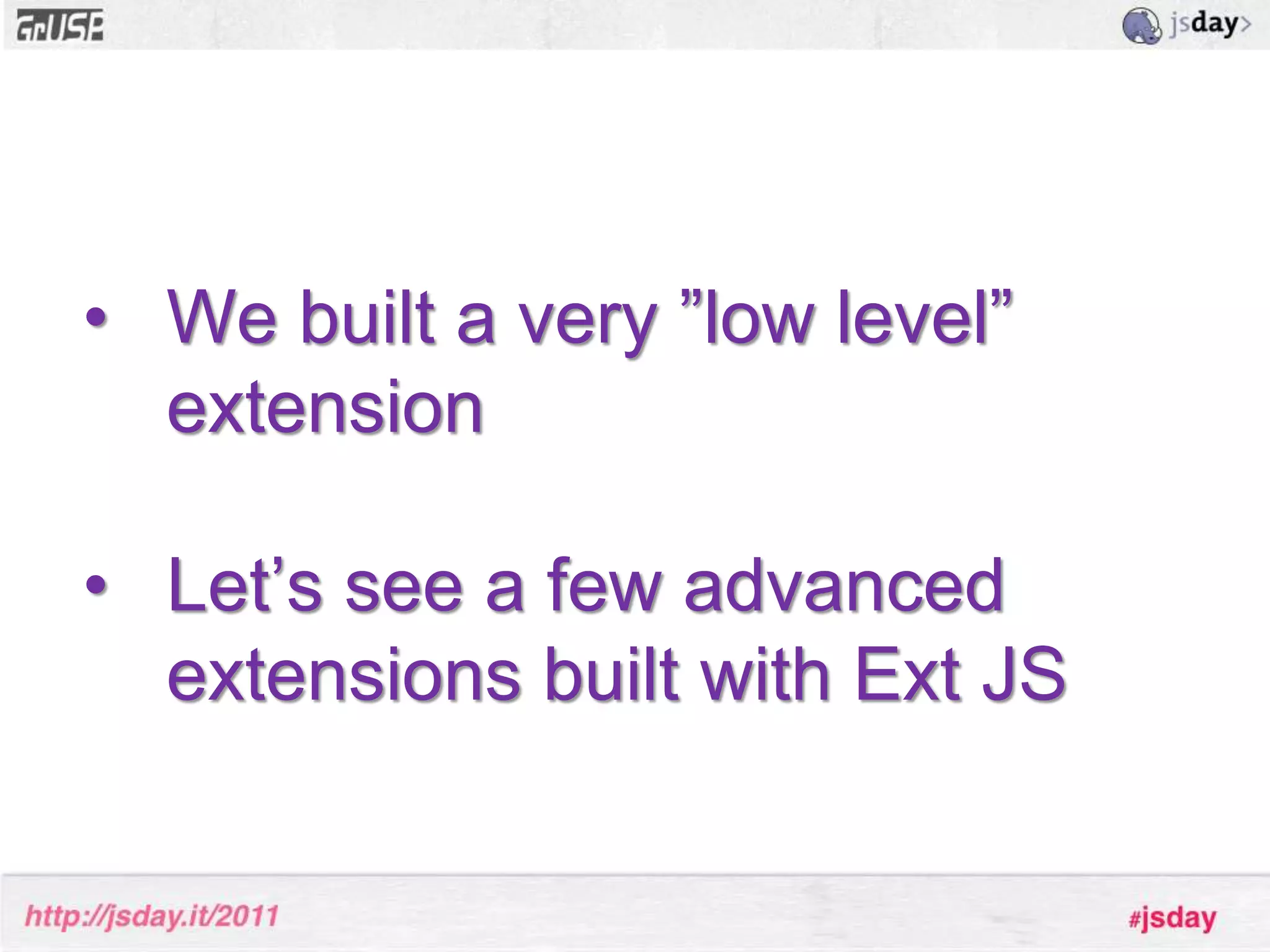 GrUSP

jsday>

• We built a very ”low level” extension

• Let’s see a few advanced extensions built with Ext JS

http://jsday.it/2011

#jsday